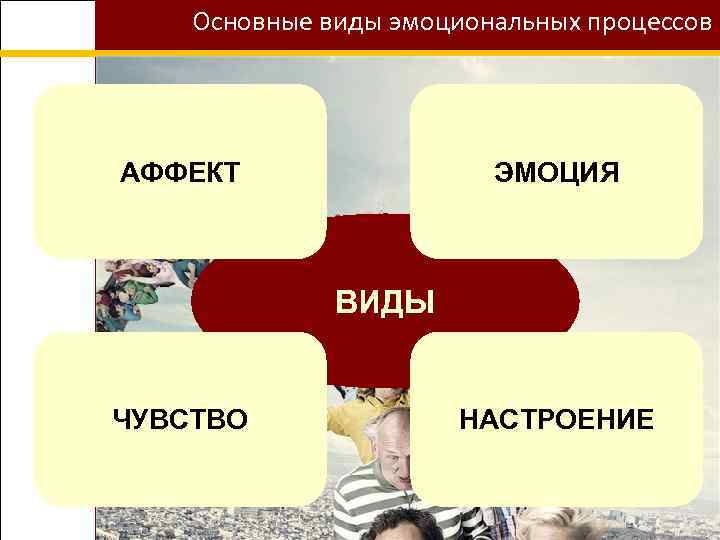 Основные виды эмоциональных процессов

АФФЕКТ

ЭМОЦИЯ

ВИДЫ

ЧУВСТВО

НАСТРОЕНИЕ